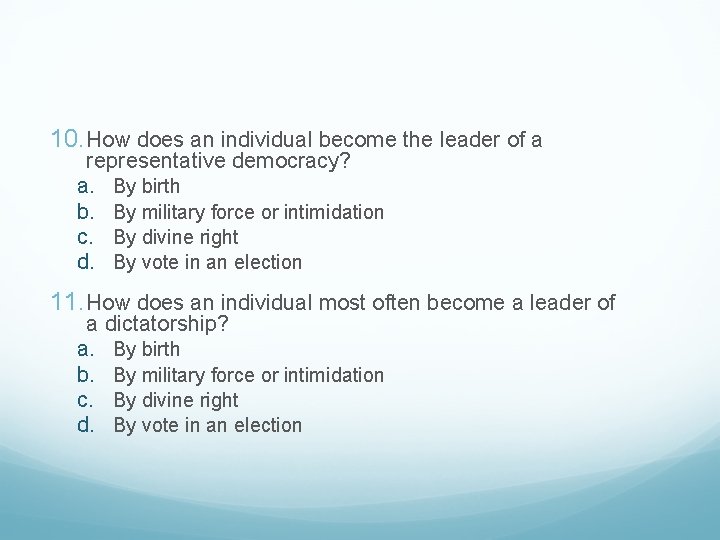 10. How does an individual become the leader of a representative democracy?
a. By birth
b. By military force or intimidation
c. By divine right
d. By vote in an election

11. How does an individual most often become a leader of a dictatorship?
a. By birth
b. By military force or intimidation
c. By divine right
d. By vote in an election